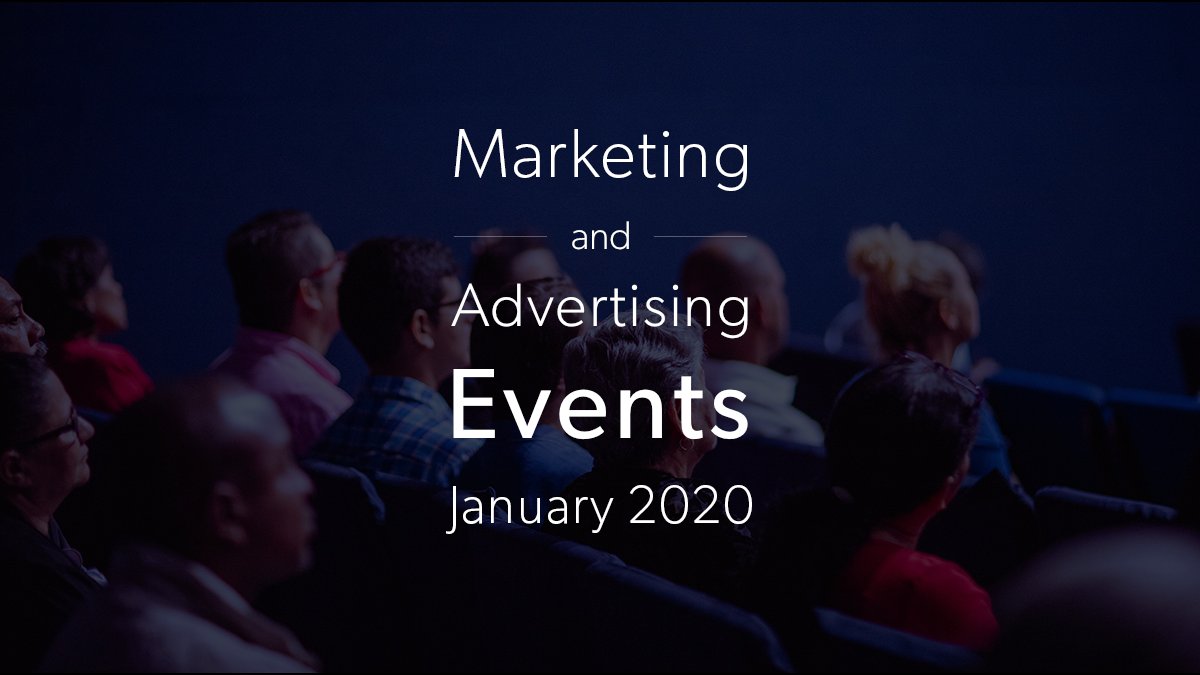 Marketing

and

Advertising

Events

January 2020